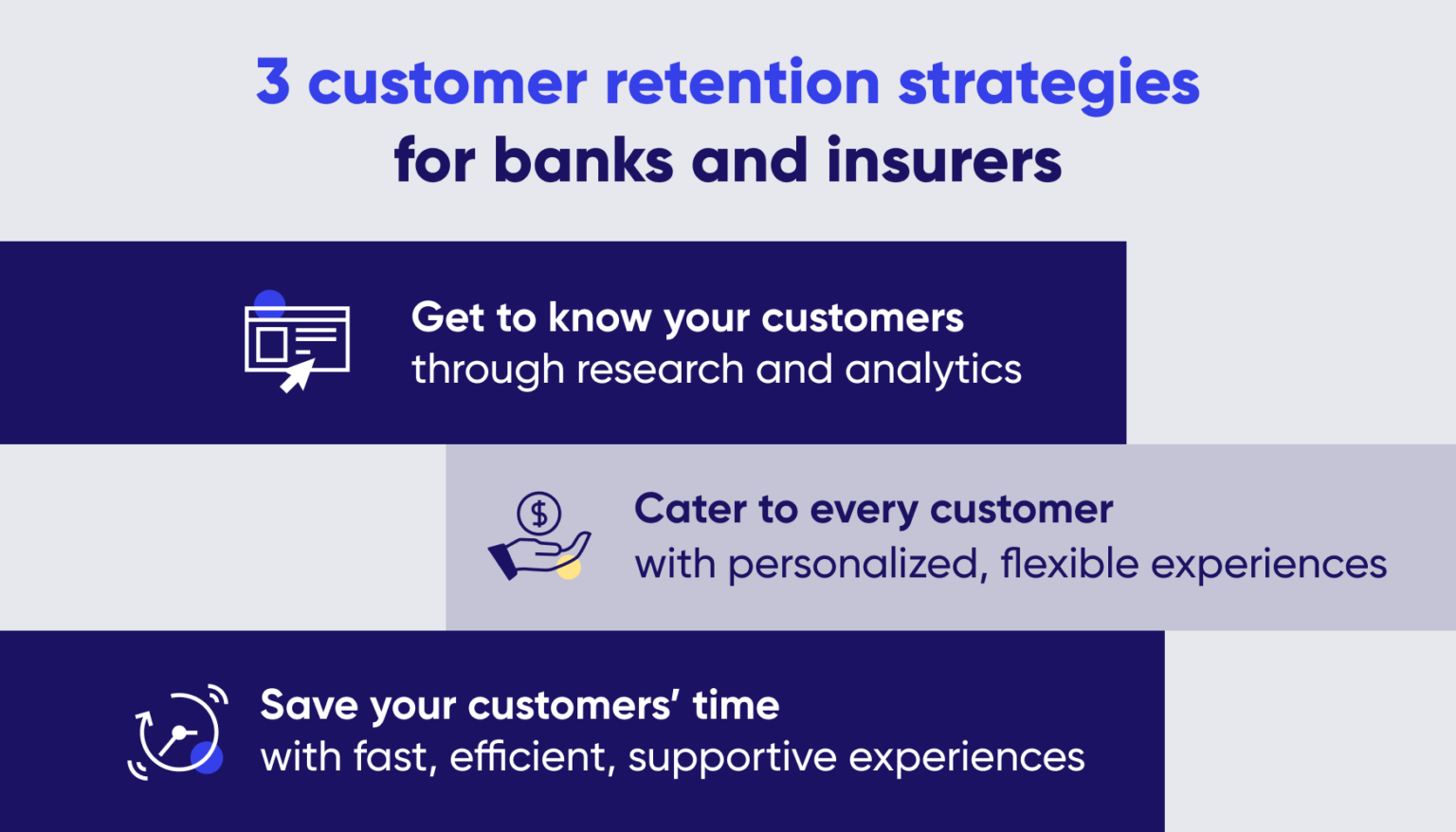 3 customer retention strategies for banks and insurers

Get to know your customers through research and analytics

$

Cater to every customer with personalized, flexible experiences

Save your customers' time with fast, efficient, supportive experiences